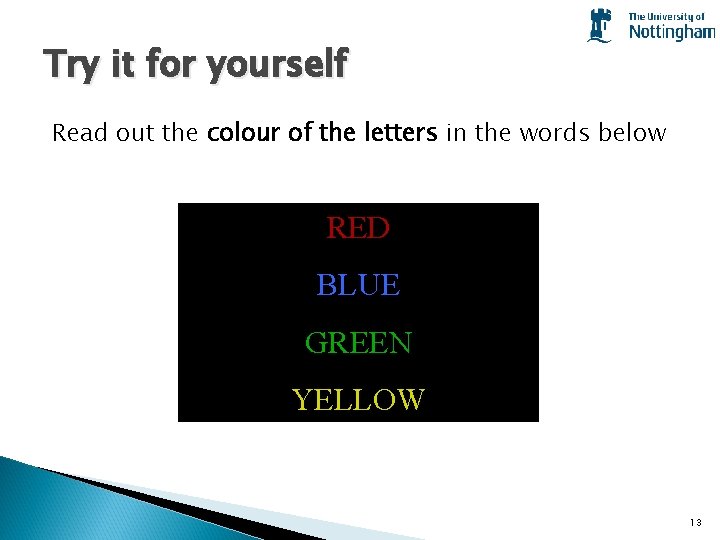 The University of Nottingham

Try it for yourself

Read out the colour of the letters in the words below

RED

BLUE

GREEN

YELLOW

13